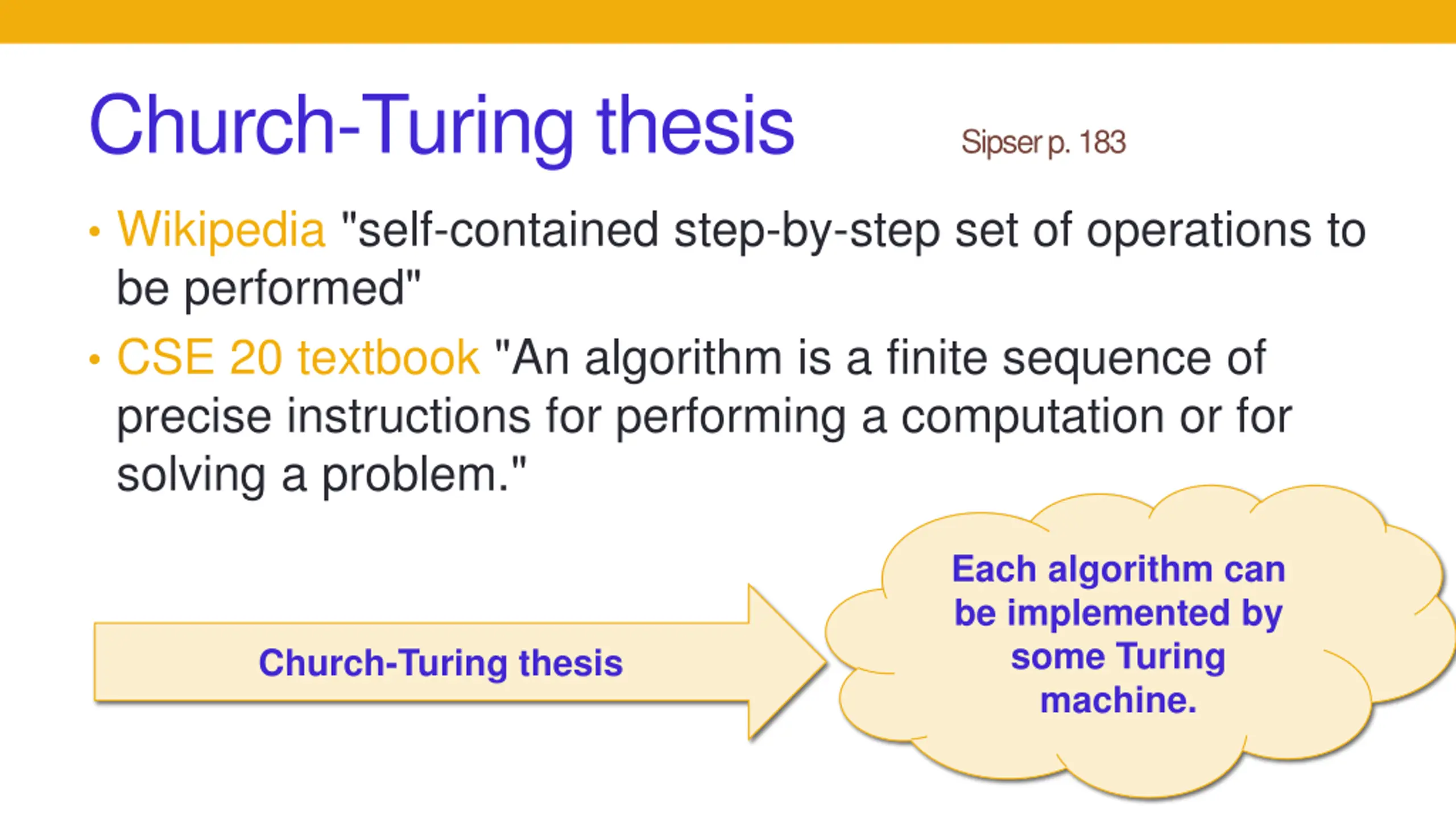 Church-Turing thesis

Sipser p. 183

• Wikipedia "self-contained step-by-step set of operations to be performed"

• CSE 20 textbook "An algorithm is a finite sequence of precise instructions for performing a computation or for solving a problem."

Church-Turing thesis

Each algorithm can be implemented by some Turing machine.